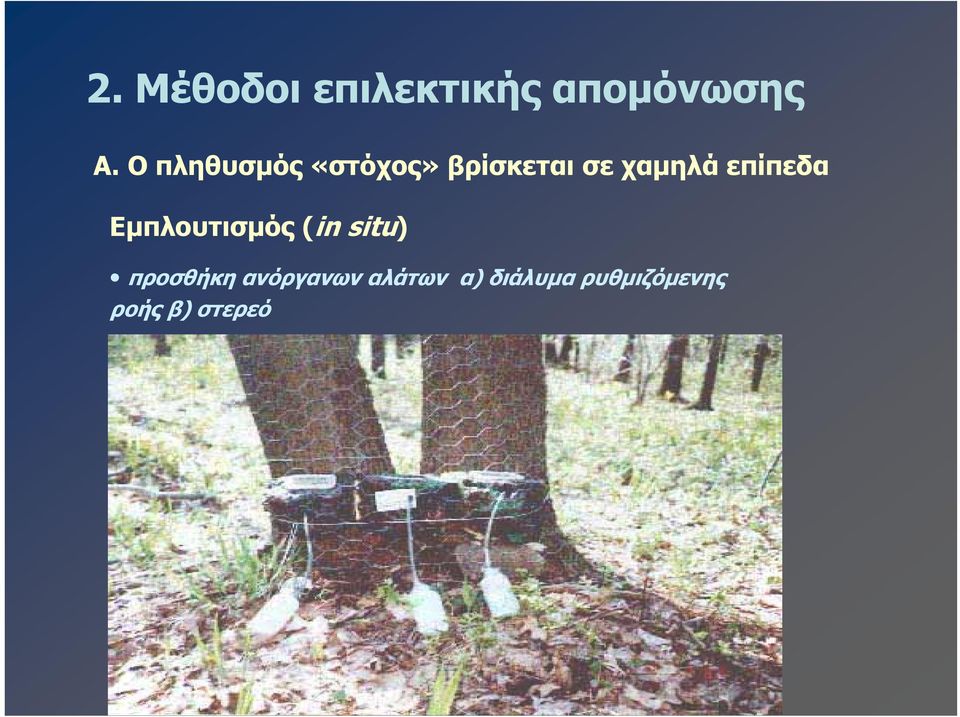 2. Μέθοδοι επιλεκτικής απομόνωσης

Α. Ο πληθυσμός «στόχος» βρίσκεται σε χαμηλά επίπεδα

Εμπλουτισμός (in situ)

• προσθήκη ανόργανων αλάτων α) διάλυμα ρυθμιζόμενης ροής β) στερεό